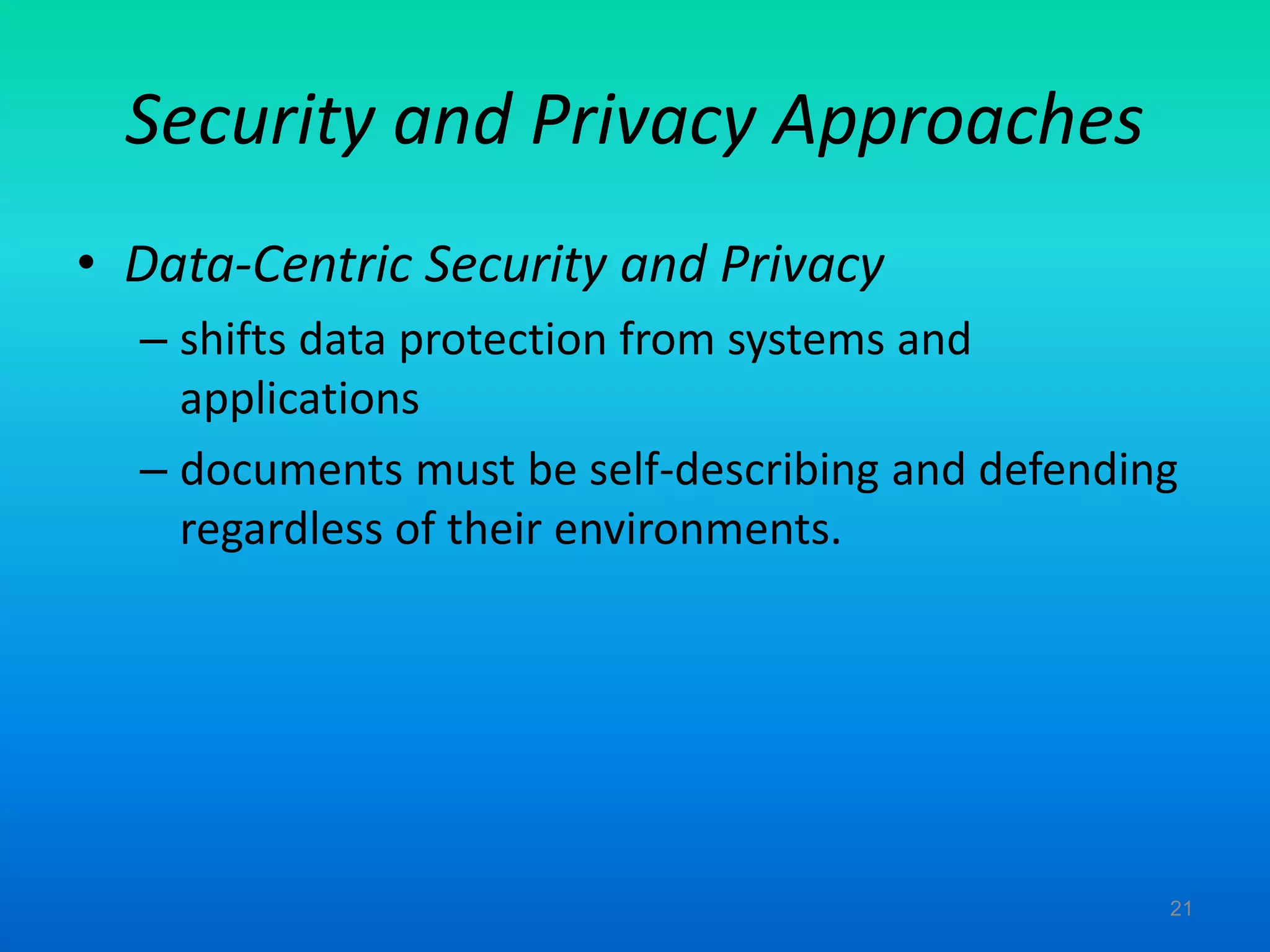 Security and Privacy Approaches

• Data-Centric Security and Privacy
– shifts data protection from systems and applications
– documents must be self-describing and defending regardless of their environments.

21